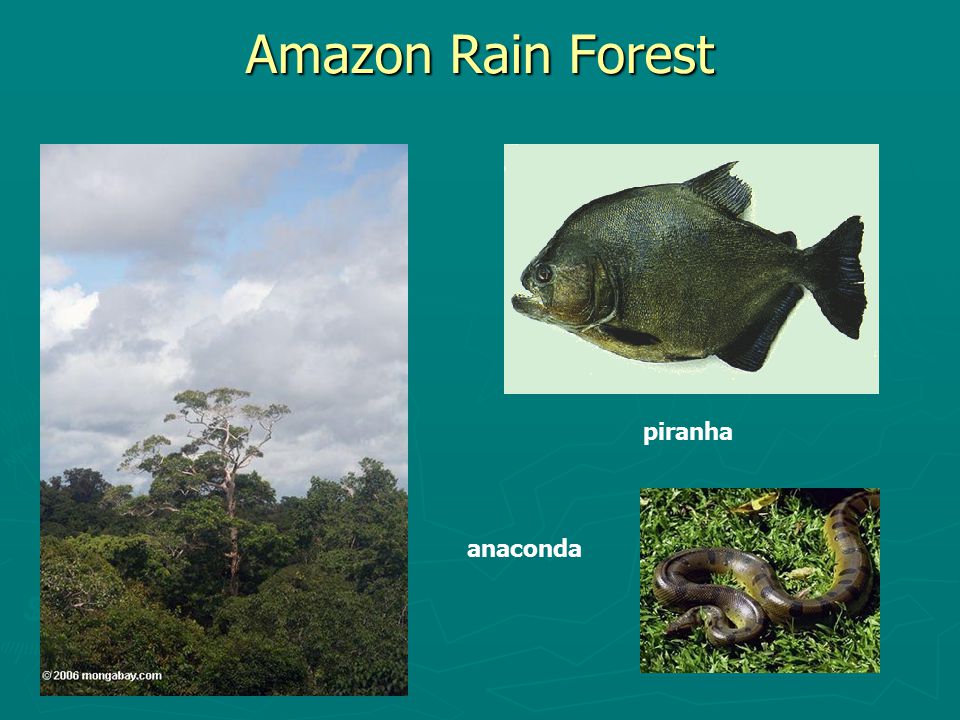 Amazon Rain Forest

© 2006 mongabay.com

piranha

anaconda